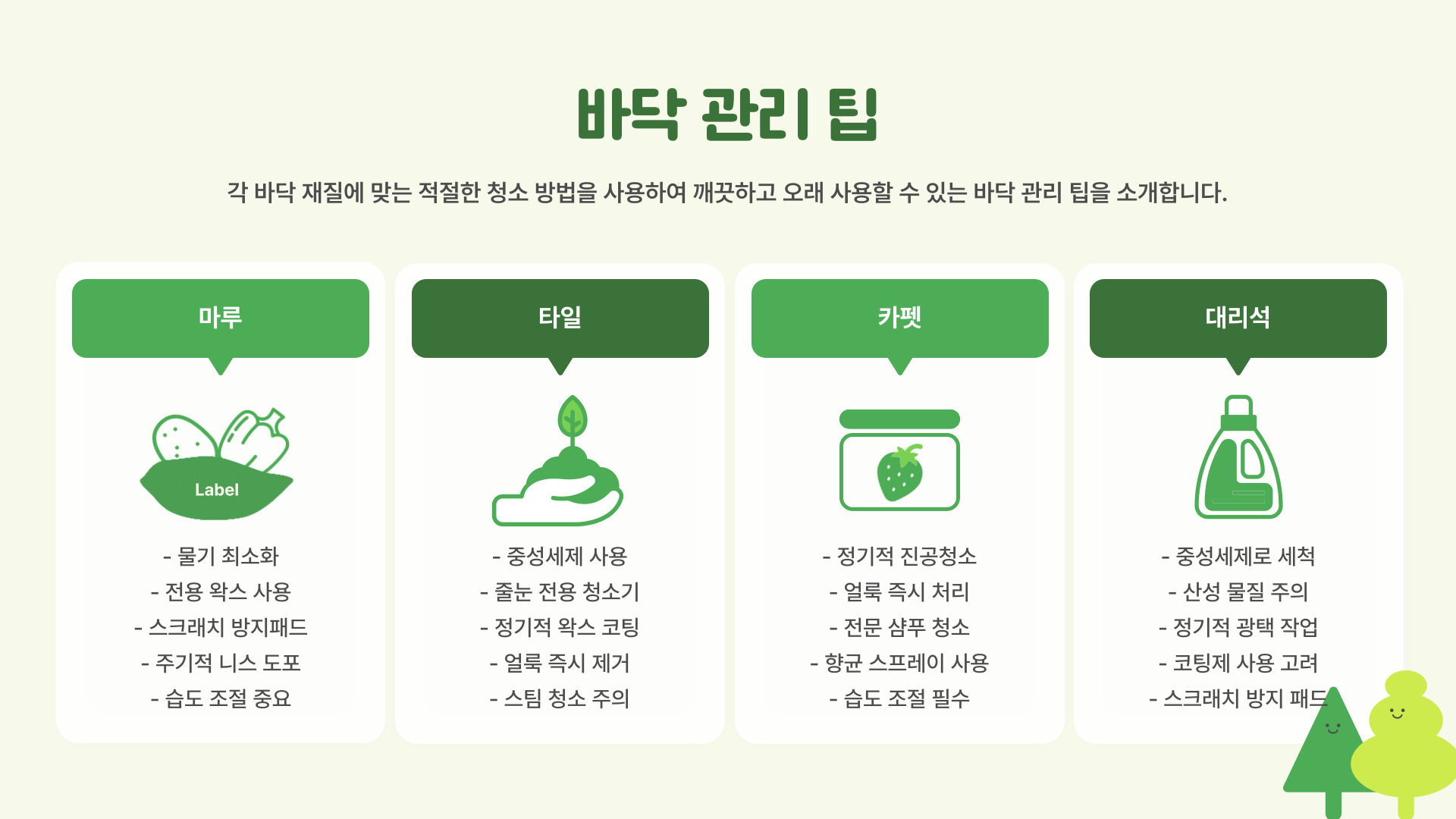 바닥 관리 팁

각 바닥 재질에 맞는 적절한 청소 방법을 사용하여 깨끗하고 오래 사용할 수 있는 바닥 관리 팁을 소개합니다.

마루

Label

- 물기 최소화
- 전용 왁스 사용
- 스크래치 방지패드
- 주기적 니스 도포
- 습도 조절 중요

타일

- 중성세제 사용
- 줄눈 전용 청소기
- 정기적 왁스 코팅
- 얼룩 즉시 제거
- 스팀 청소 주의

카펫

- 정기적 진공청소
- 얼룩 즉시 처리
- 전문 샴푸 청소
- 향균 스프레이 사용
- 습도 조절 필수

대리석

- 중성세제로 세척
- 산성 물질 주의
- 정기적 광택 작업
- 코팅제 사용 고려
- 스크래치 방지 패드